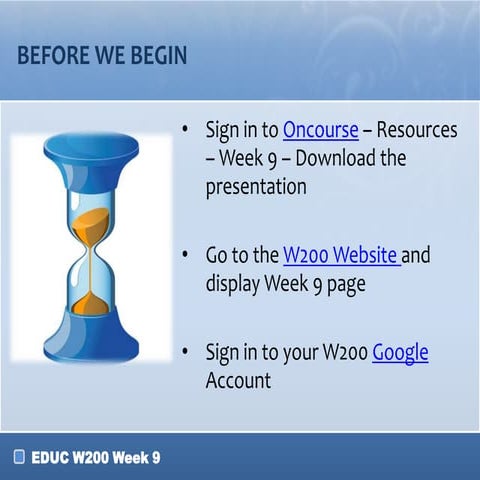 BEFORE WE BEGIN

• Sign in to Oncourse – Resources – Week 9 – Download the presentation

• Go to the W200 Website and display Week 9 page

• Sign in to your W200 Google Account

EDUC W200 Week 9